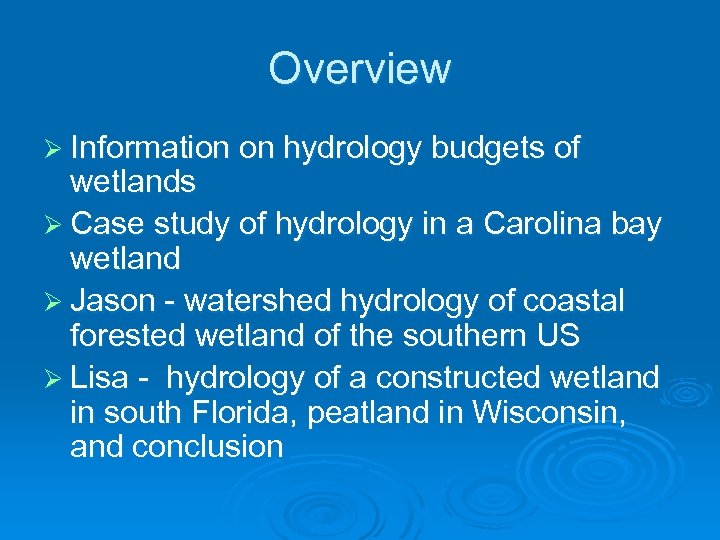 Overview

➢ Information on hydrology budgets of wetlands
➢ Case study of hydrology in a Carolina bay wetland
➢ Jason - watershed hydrology of coastal forested wetland of the southern US
➢ Lisa - hydrology of a constructed wetland in south Florida, peatland in Wisconsin, and conclusion